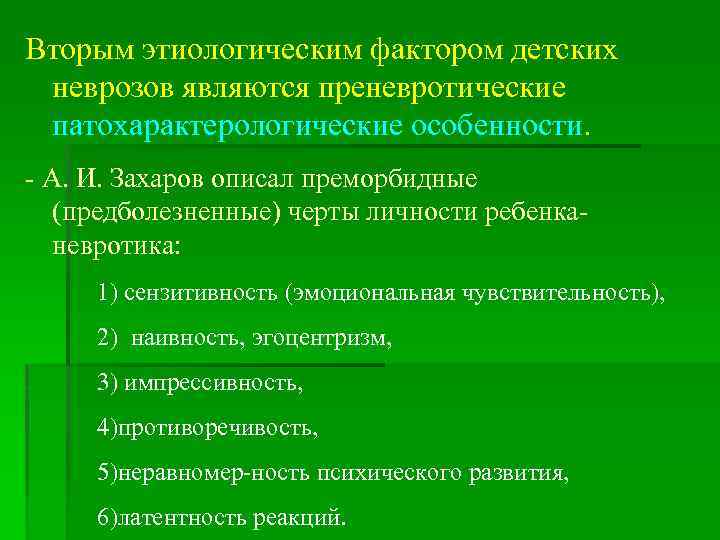 Вторым этиологическим фактором детских неврозов являются преневротические патохарактерологические особенности.

- А. И. Захаров описал преморбидные (предболезненные) черты личности ребенка-невротика:

1) сензитивность (эмоциональная чувствительность),

2) наивность, эгоцентризм,

3) импрессивность,

4)противоречивость,

5)неравномер-ность психического развития,

6)латентность реакций.